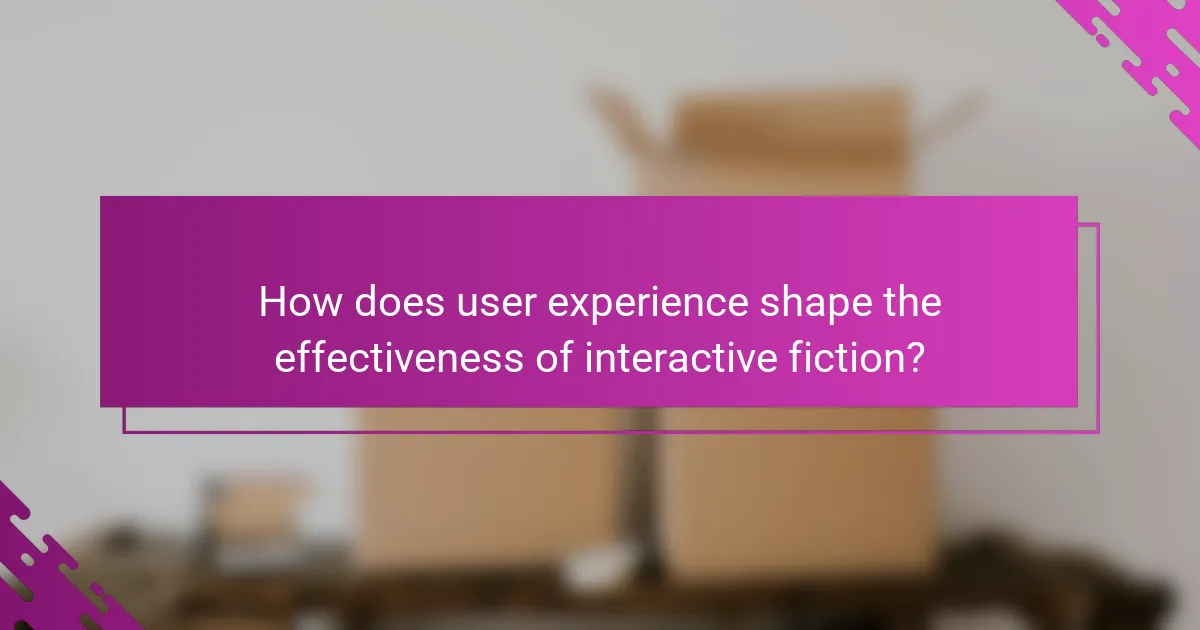 How does user experience shape the effectiveness of interactive fiction?